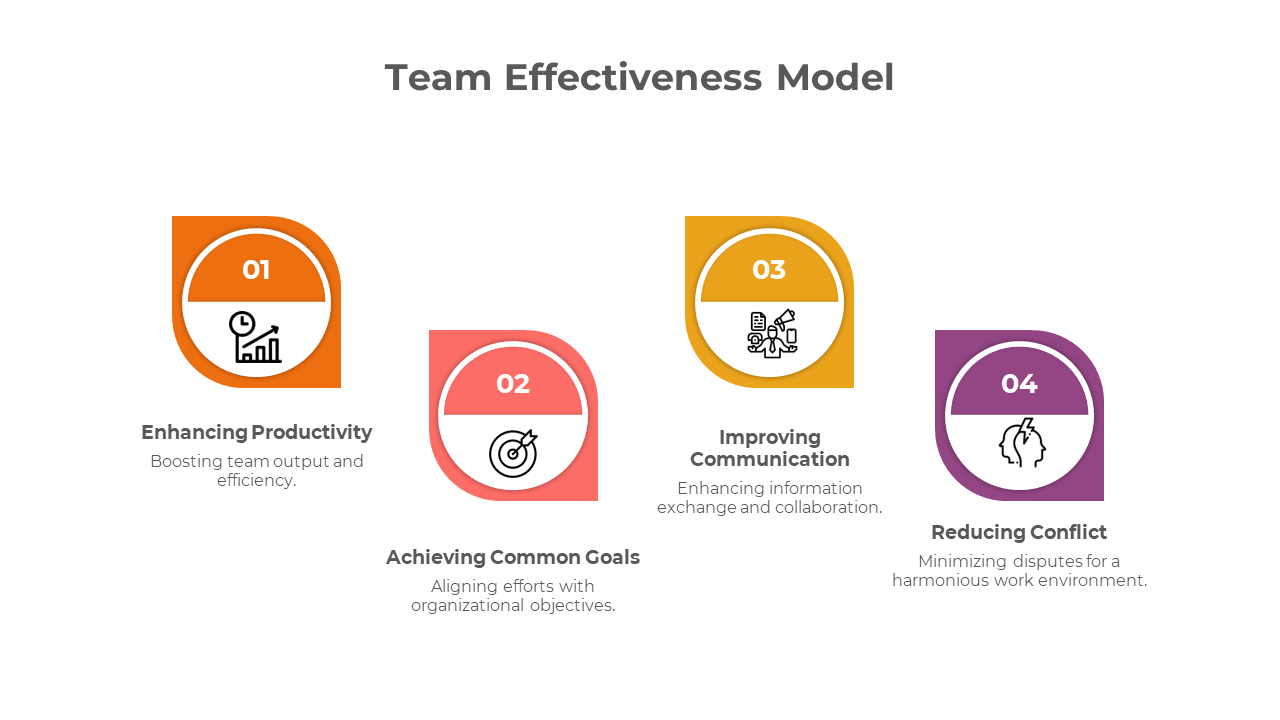 Team Effectiveness Model

01

Enhancing Productivity

Boosting team output and efficiency.

02

Achieving Common Goals

Aligning efforts with organizational objectives.

03

Improving Communication

Enhancing information exchange and collaboration.

04

Reducing Conflict

Minimizing disputes for a harmonious work environment.